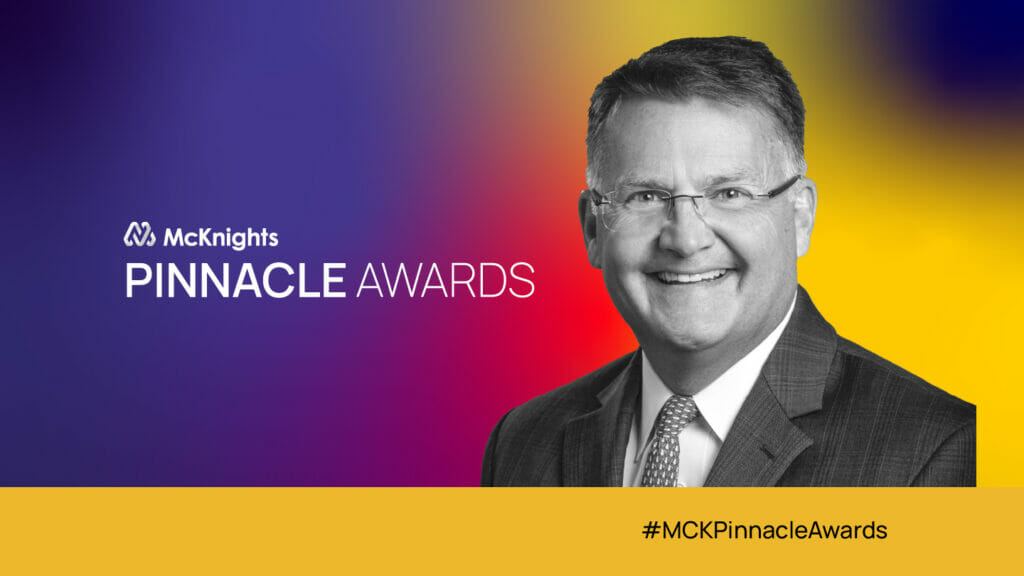 McKnights
PINNACLE AWARDS

#MCKPinnacleAwards